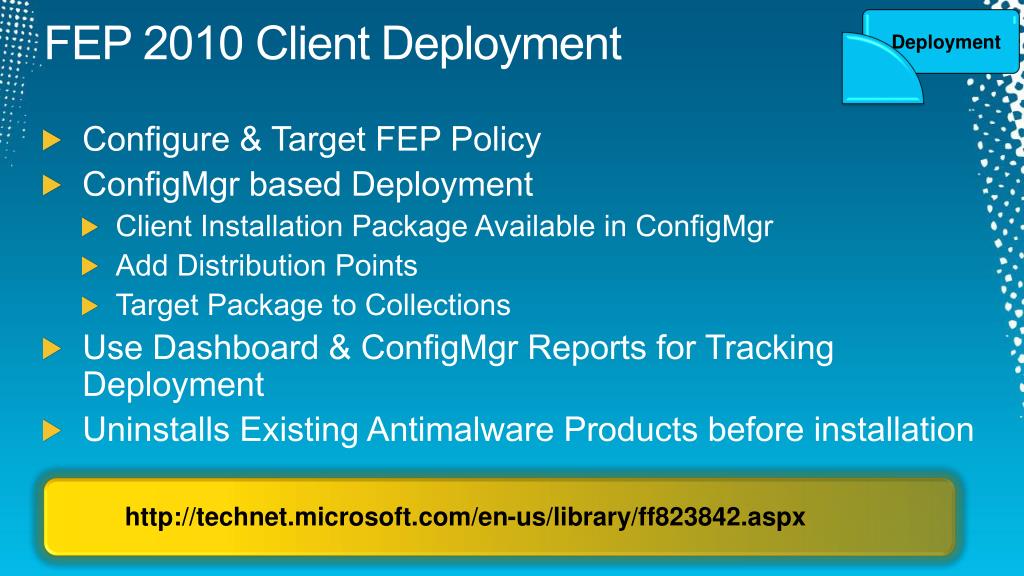 FEP 2010 Client Deployment

Deployment

Configure & Target FEP Policy

ConfigMgr based Deployment

Client Installation Package Available in ConfigMgr

Add Distribution Points

Target Package to Collections

Use Dashboard & ConfigMgr Reports for Tracking Deployment

Uninstalls Existing Antimalware Products before installation

http://technet.microsoft.com/en-us/library/ff823842.aspx